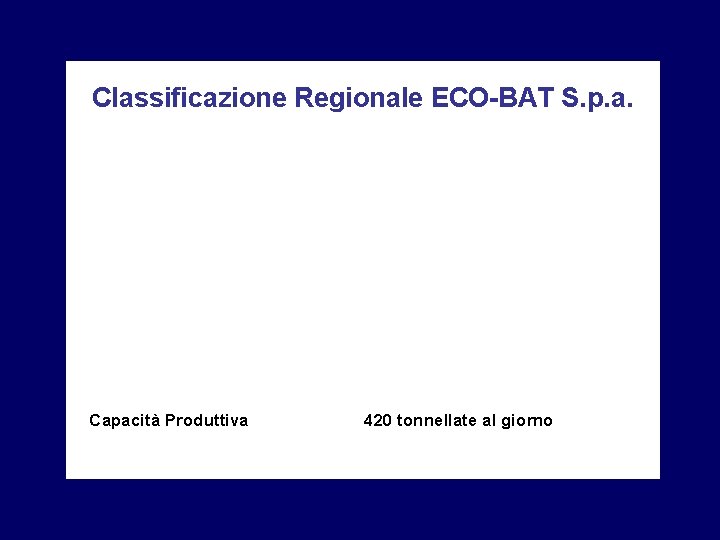 Classificazione Regionale ECO-BAT S.p.a.

Capacità Produttiva 420 tonnellate al giorno